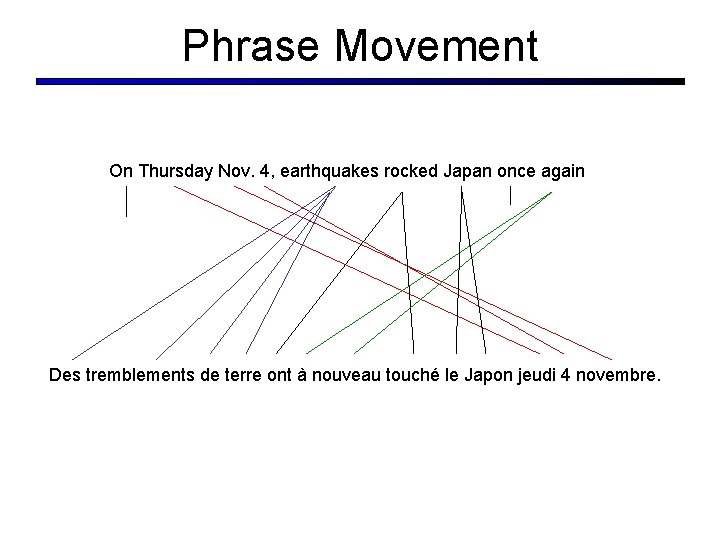 Phrase Movement

On Thursday Nov. 4, earthquakes rocked Japan once again

Des tremblements de terre ont à nouveau touché le Japon jeudi 4 novembre.